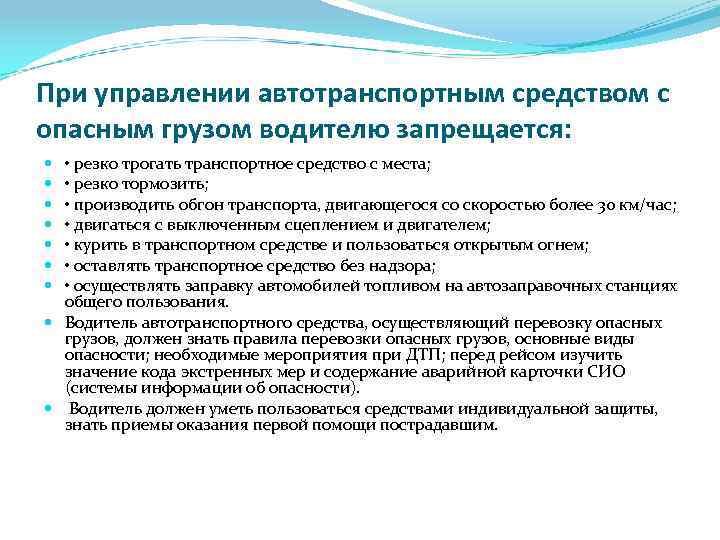 При управлении автотранспортным средством с опасным грузом водителю запрещается:

• резко трогать транспортное средство с места;

• резко тормозить;

• производить обгон транспорта, двигающегося со скоростью более 30 км/час;

• двигаться с выключенным сцеплением и двигателем;

• курить в транспортном средстве и пользоваться открытым огнем;

• оставлять транспортное средство без надзора;

• осуществлять заправку автомобилей топливом на автозаправочных станциях общего пользования.

Водитель автотранспортного средства, осуществляющий перевозку опасных грузов, должен знать правила перевозки опасных грузов, основные виды опасности; необходимые мероприятия при ДТП; перед рейсом изучить значение кода экстренных мер и содержание аварийной карточки СИО (системы информации об опасности).

Водитель должен уметь пользоваться средствами индивидуальной защиты, знать приемы оказания первой помощи пострадавшим.